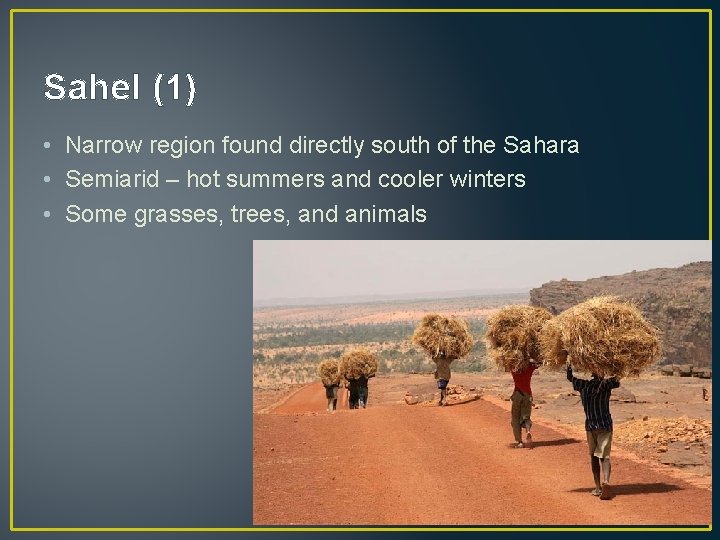 Sahel (1)

• Narrow region found directly south of the Sahara
• Semiarid – hot summers and cooler winters
• Some grasses, trees, and animals